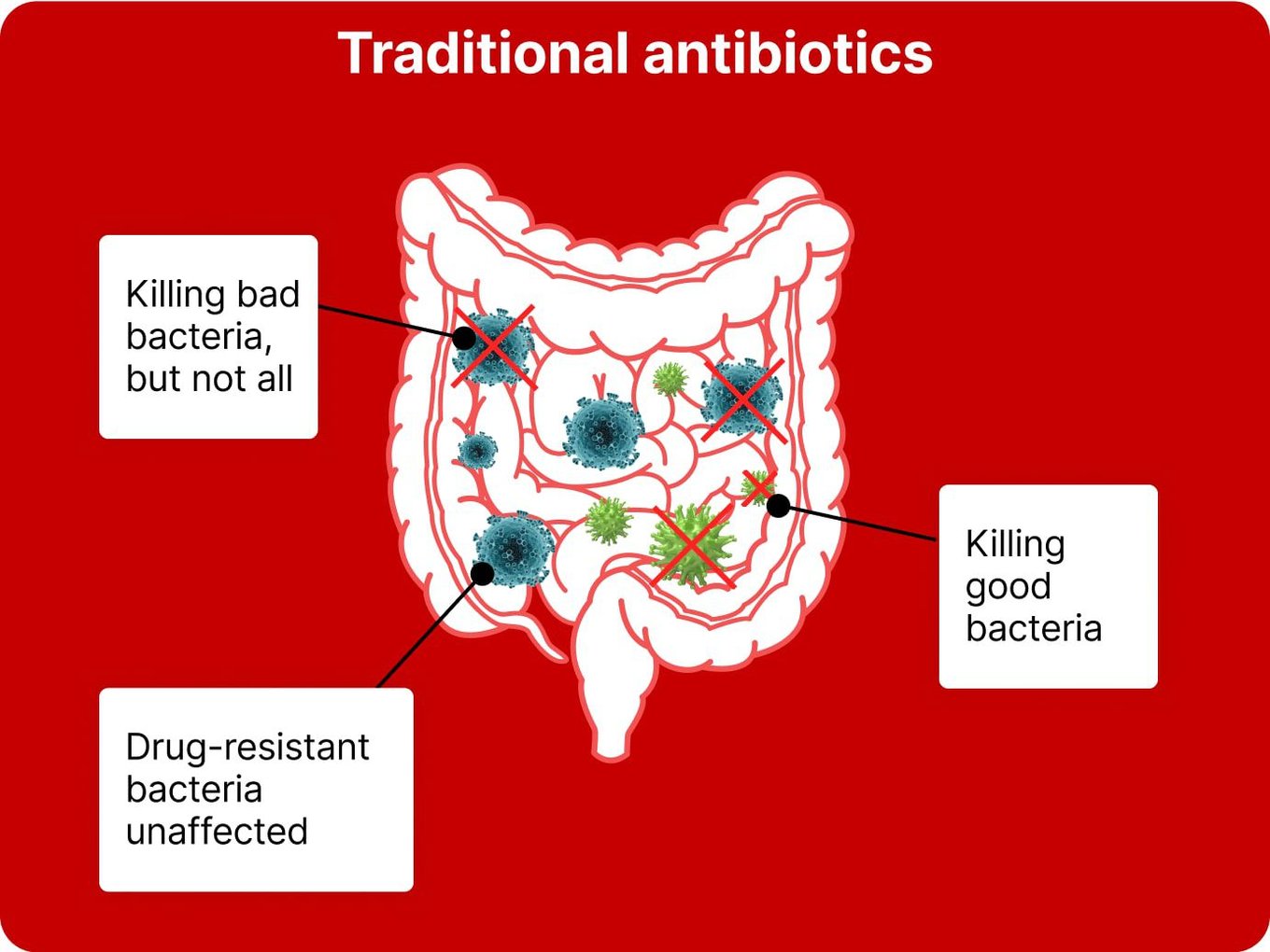 Traditional antibiotics

Killing bad bacteria, but not all

Killing good bacteria

Drug-resistant bacteria unaffected